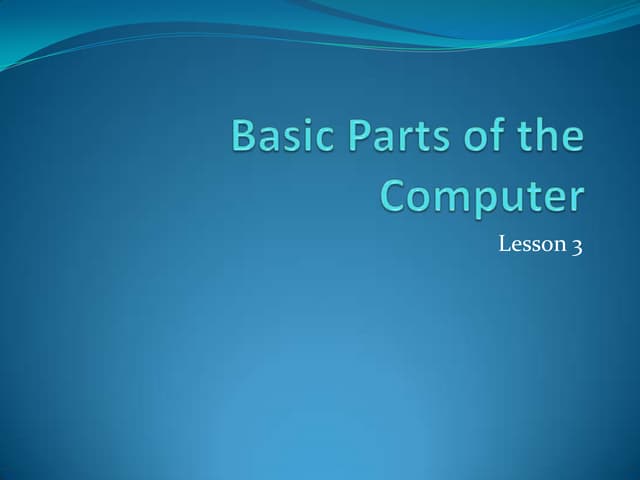 Basic Parts of the Computer

Lesson 3